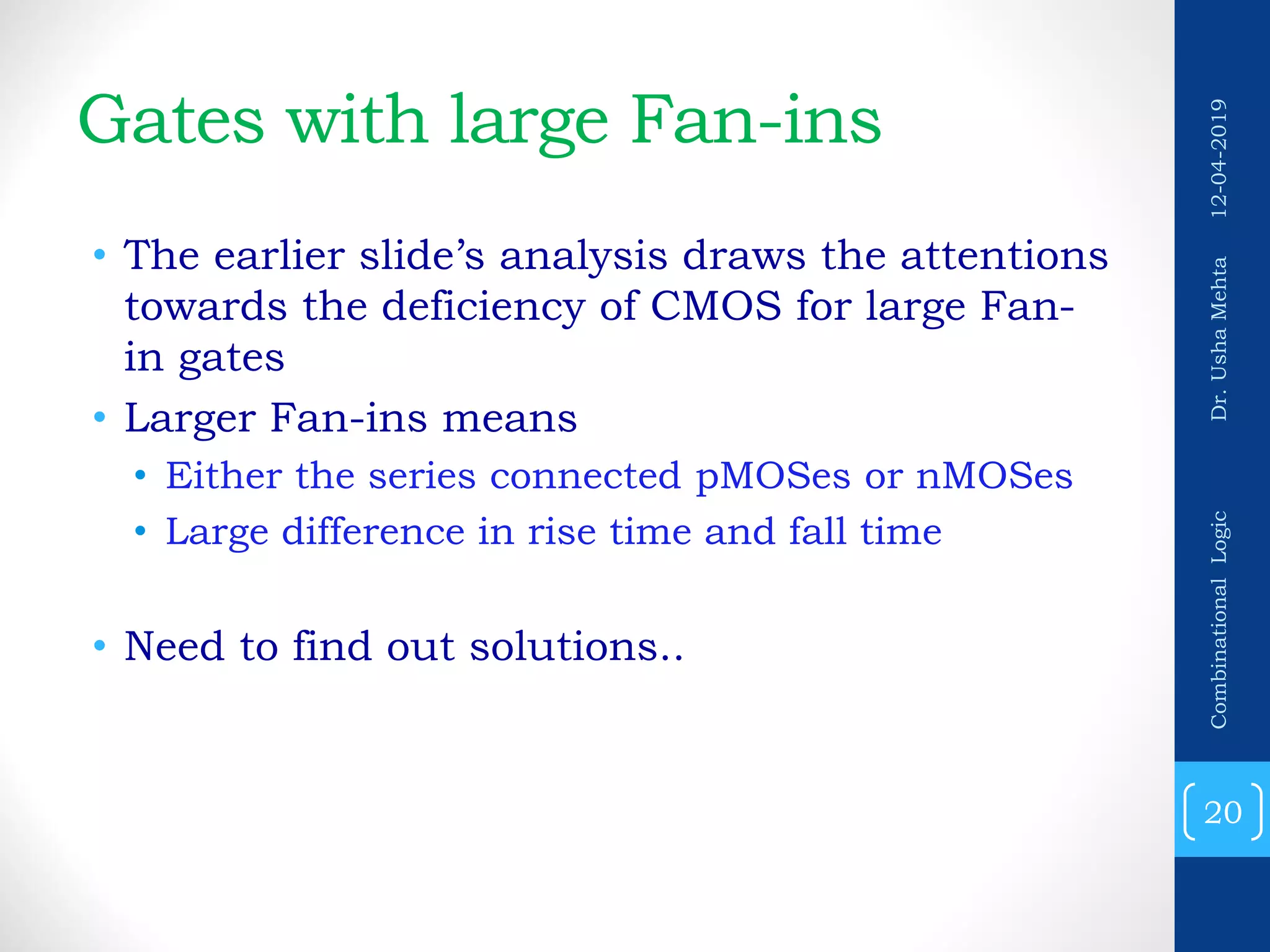 Gates with large Fan-ins

• The earlier slide's analysis draws the attentions towards the deficiency of CMOS for large Fan-in gates
• Larger Fan-ins means
  • Either the series connected pMOSes or nMOSes
  • Large difference in rise time and fall time

• Need to find out solutions..

12-04-2019

Dr. Usha Mehta

Combinational Logic

20